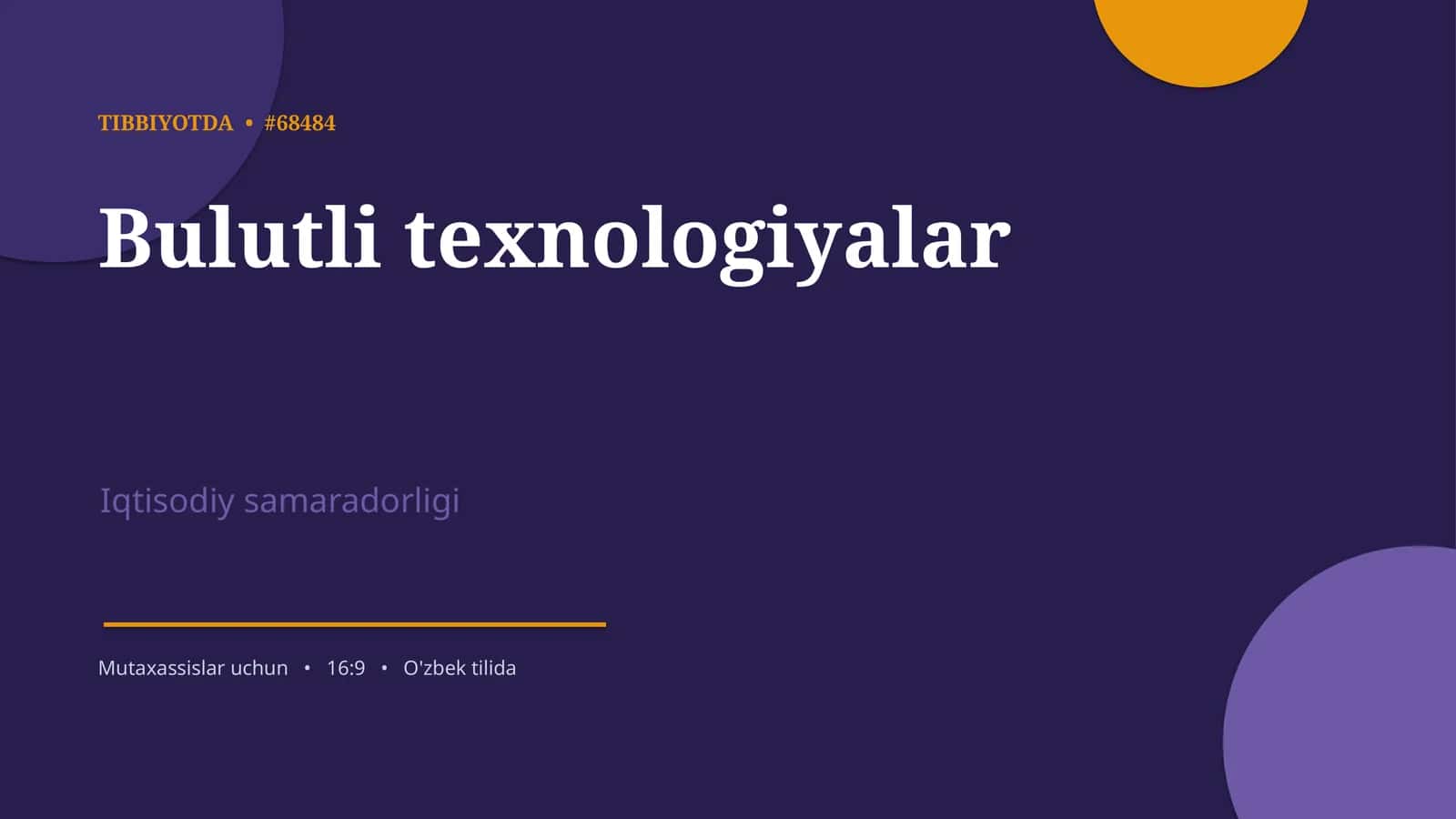 TIBBIYOTDA • #68484

Bulutli texnologiyalar

Iqtisodiy samaradorligi

Mutaxassislar uchun • 16:9 • O'zbek tilida